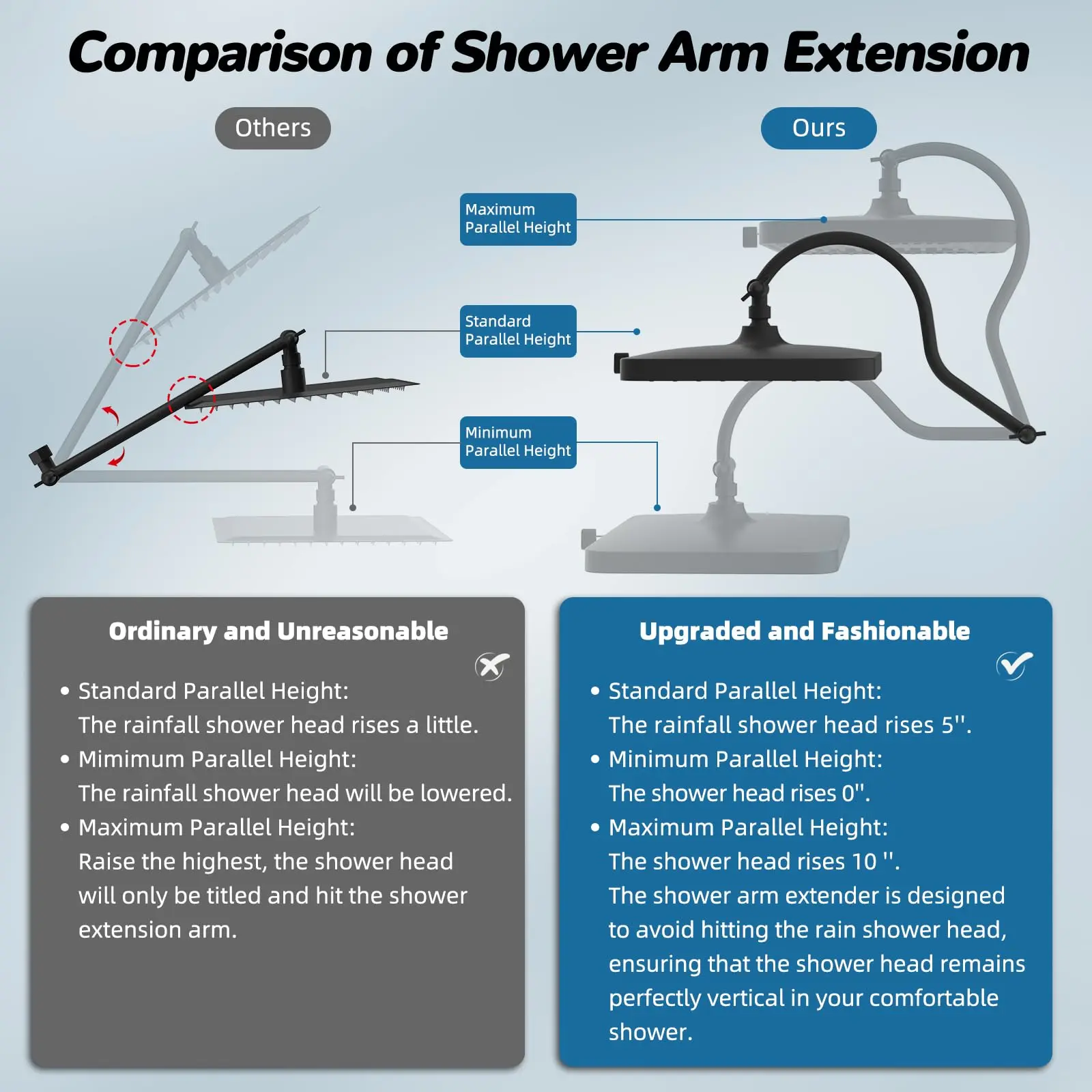 Comparison of Shower Arm Extension

Others

Ours

Maximum Parallel Height

Standard Parallel Height

Minimum Parallel Height

Ordinary and Unreasonable

• Standard Parallel Height:
The rainfall shower head rises a little.
• Mimimum Parallel Height:
The rainfall shower head will be lowered.
• Maximum Parallel Height:
Raise the highest, the shower head will only be titled and hit the shower extension arm.

Upgraded and Fashionable

• Standard Parallel Height:
The rainfall shower head rises 5''.
• Minimum Parallel Height:
The shower head rises 0''.
• Maximum Parallel Height:
The shower head rises 10 ''.
The shower arm extender is designed to avoid hitting the rain shower head, ensuring that the shower head remains perfectly vertical in your comfortable shower.